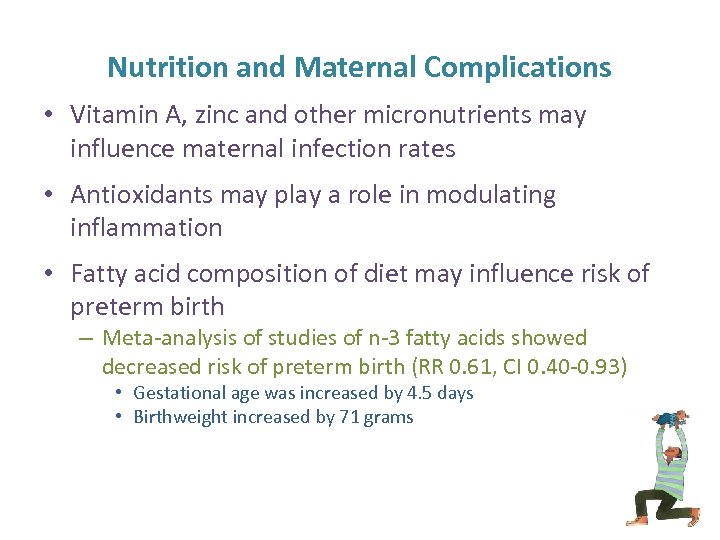 Nutrition and Maternal Complications

• Vitamin A, zinc and other micronutrients may influence maternal infection rates

• Antioxidants may play a role in modulating inflammation

• Fatty acid composition of diet may influence risk of preterm birth
 – Meta-analysis of studies of n-3 fatty acids showed decreased risk of preterm birth (RR 0.61, CI 0.40-0.93)
  • Gestational age was increased by 4.5 days
  • Birthweight increased by 71 grams